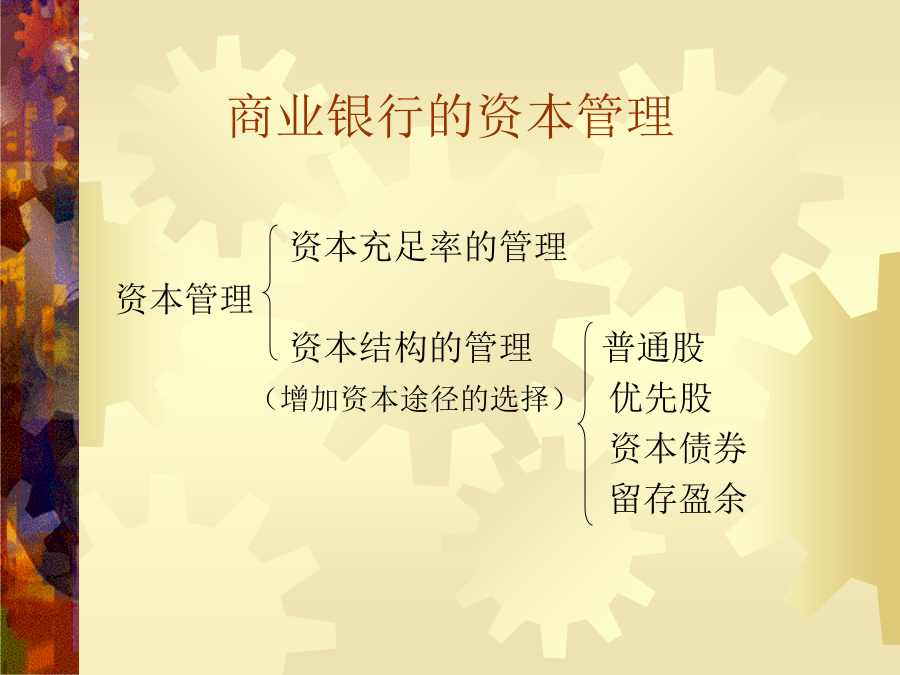 商业银行的资本管理

资本管理

资本充足率的管理

资本结构的管理
（增加资本途径的选择）

普通股
优先股
资本债券
留存盈余